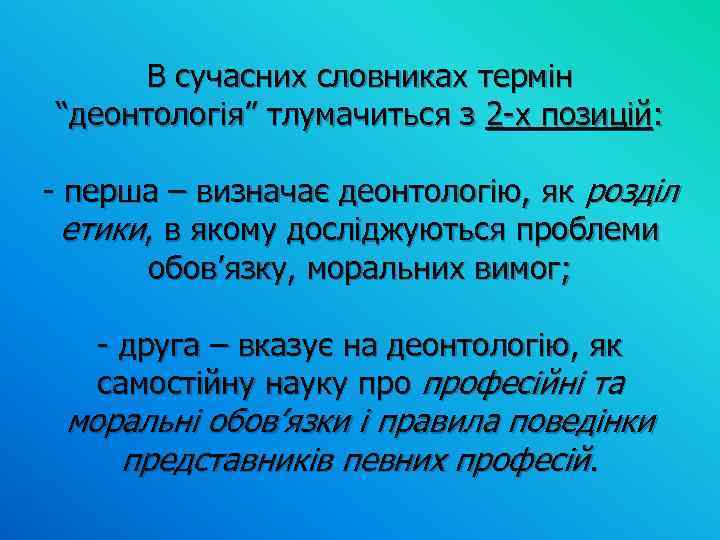 В сучасних словниках термін “деонтологія” тлумачиться з 2-х позицій:

- перша – визначає деонтологію, як розділ етики, в якому досліджуються проблеми обов’язку, моральних вимог;

- друга – вказує на деонтологію, як самостійну науку про професійні та моральні обов’язки і правила поведінки представників певних професій.